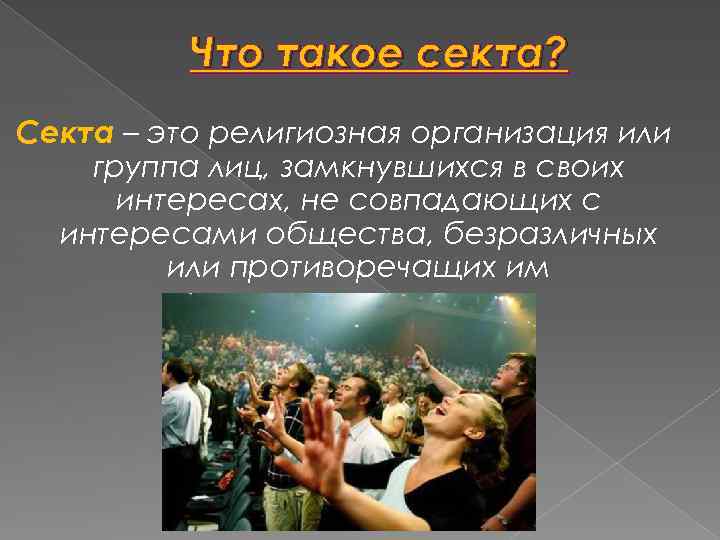 Что такое секта?

Секта – это религиозная организация или группа лиц, замкнувшихся в своих интересах, не совпадающих с интересами общества, безразличных или противоречащих им